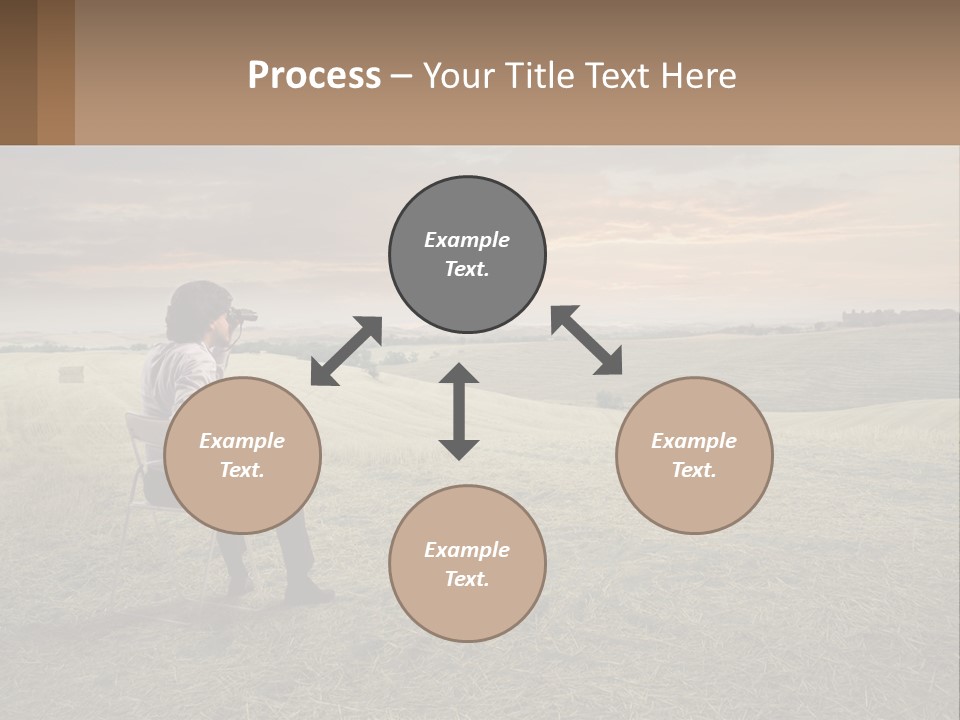 Process – Your Title Text Here

Example Text.

Example Text.

Example Text.

Example Text.